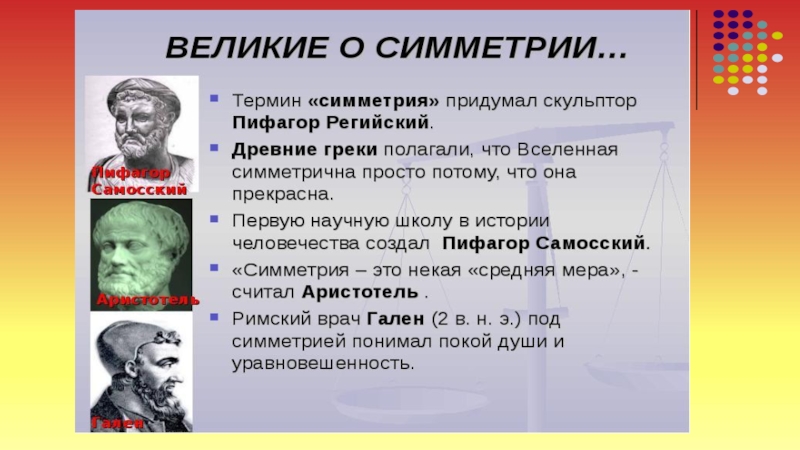 ВЕЛИКИЕ О СИММЕТРИИ…

Пифагор Самосский

Аристотель

Гален

Термин «симметрия» придумал скульптор Пифагор Регийский.

Древние греки полагали, что Вселенная симметрична просто потому, что она прекрасна.

Первую научную школу в истории человечества создал Пифагор Самосский.

«Симметрия – это некая «средняя мера», - считал Аристотель .

Римский врач Гален (2 в. н. э.) под симметрией понимал покой души и уравновешенность.